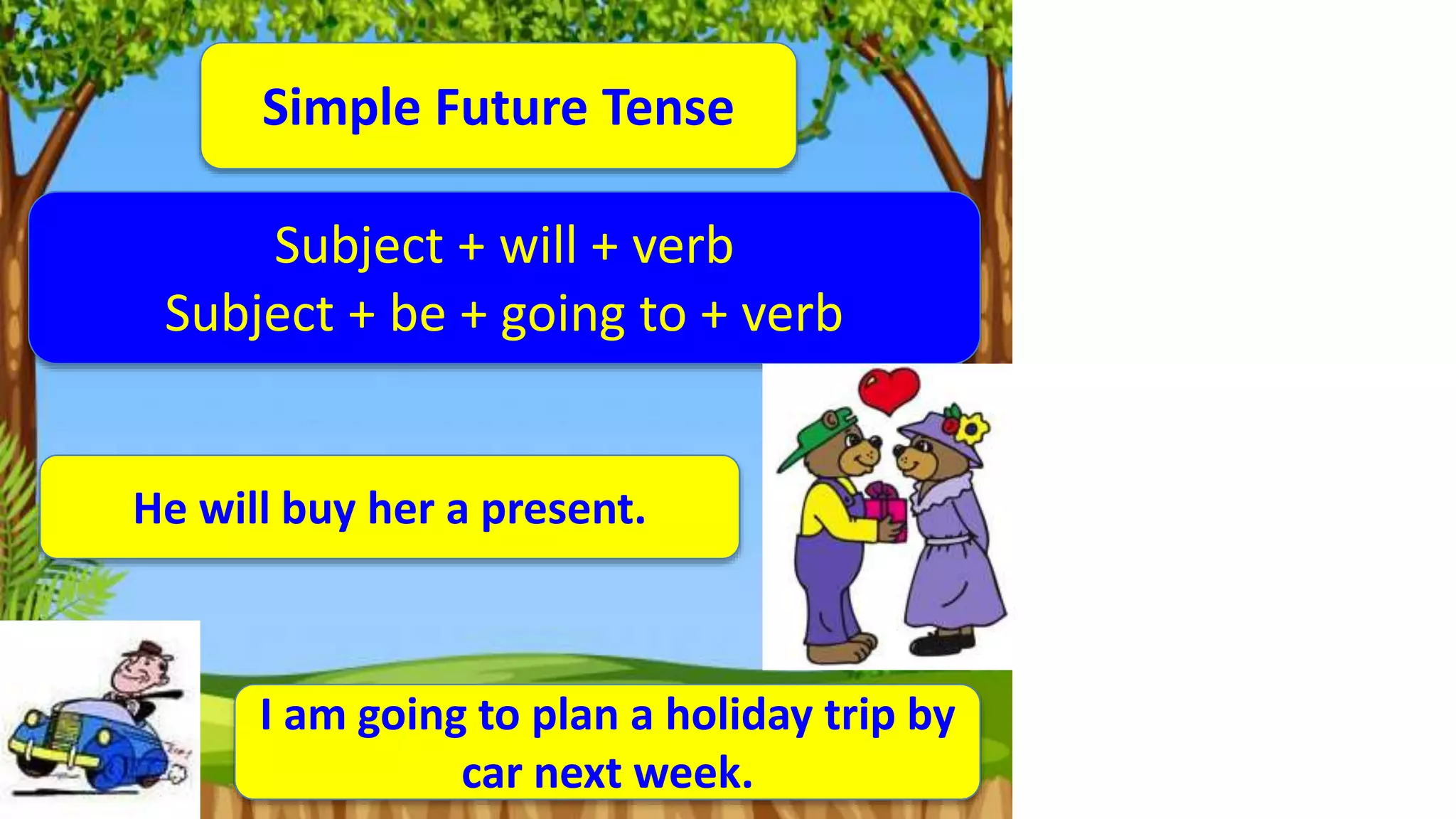 Simple Future Tense

Subject + will + verb
Subject + be + going to + verb

He will buy her a present.

I am going to plan a holiday trip by car next week.